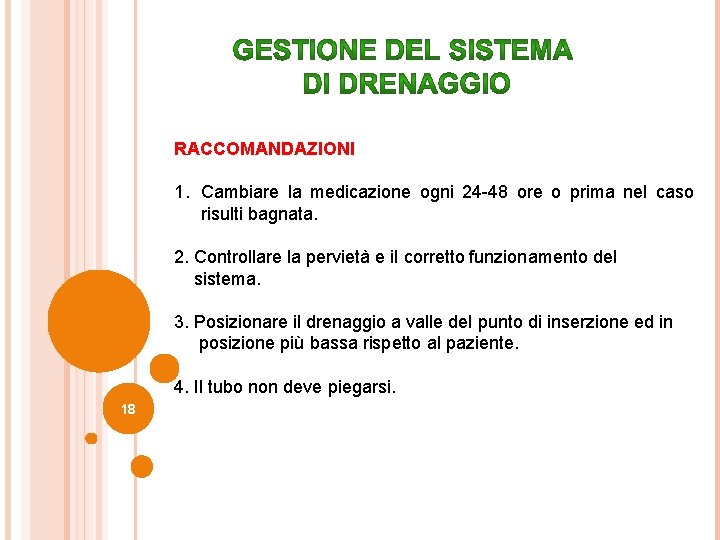 GESTIONE DEL SISTEMA DI DRENAGGIO

RACCOMANDAZIONI

1. Cambiare la medicazione ogni 24-48 ore o prima nel caso risulti bagnata.

2. Controllare la pervietà e il corretto funzionamento del sistema.

3. Posizionare il drenaggio a valle del punto di inserzione ed in posizione più bassa rispetto al paziente.

4. Il tubo non deve piegarsi.

18